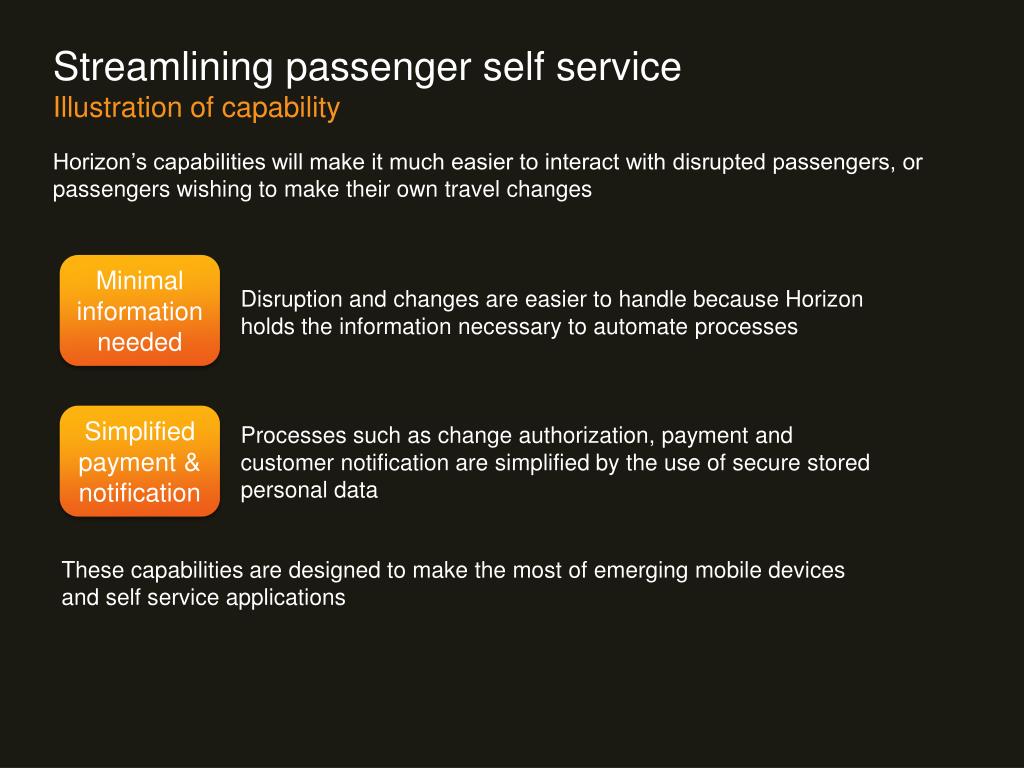 Streamlining passenger self service
Illustration of capability

Horizon’s capabilities will make it much easier to interact with disrupted passengers, or passengers wishing to make their own travel changes

Minimal information needed

Disruption and changes are easier to handle because Horizon holds the information necessary to automate processes

Simplified payment & notification

Processes such as change authorization, payment and customer notification are simplified by the use of secure stored personal data

These capabilities are designed to make the most of emerging mobile devices and self service applications